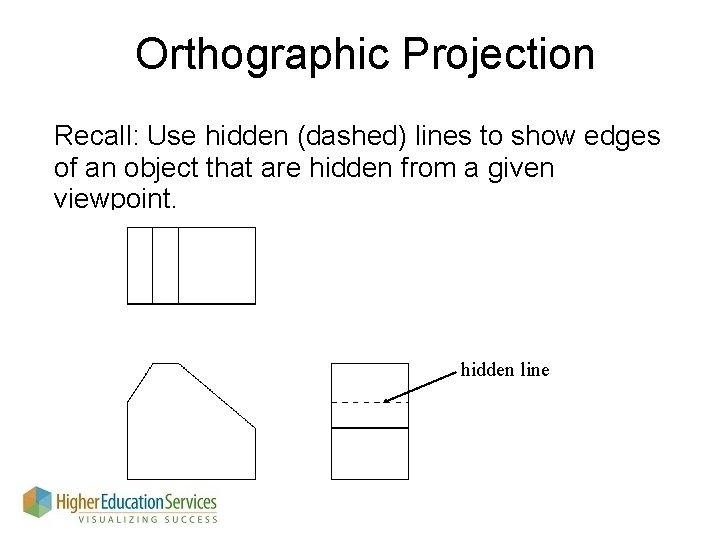 Orthographic Projection

Recall: Use hidden (dashed) lines to show edges of an object that are hidden from a given viewpoint.

hidden line

Higher Education Services
VISUALIZING SUCCESS